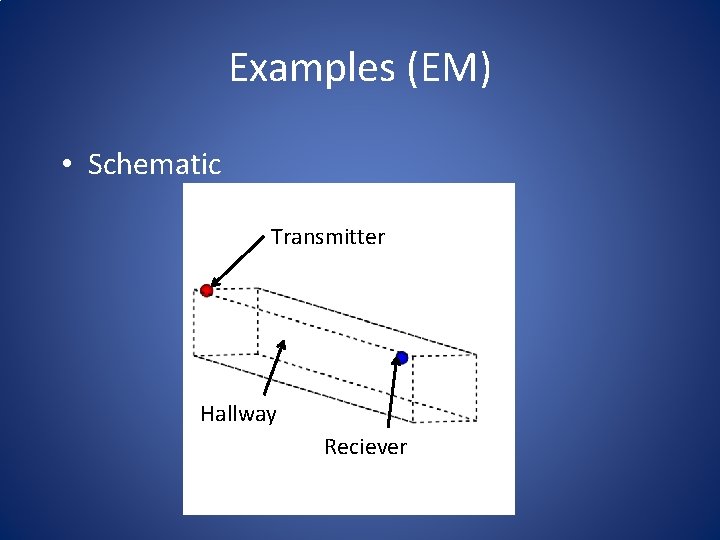 Examples (EM)

• Schematic

Transmitter

Hallway

Reciever